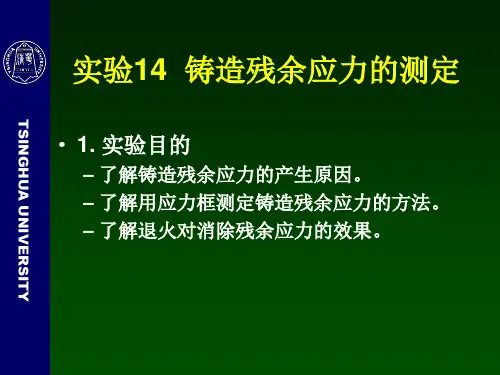 TSINGHUA UNIVERSITY

实验14 铸造残余应力的测定

• 1. 实验目的
– 了解铸造残余应力的产生原因。
– 了解用应力框测定铸造残余应力的方法。
– 了解退火对消除残余应力的效果。